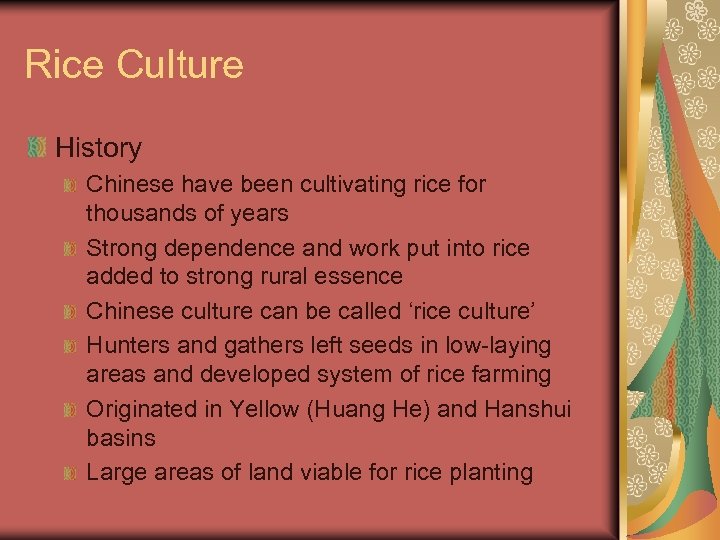 Rice Culture

History

Chinese have been cultivating rice for thousands of years

Strong dependence and work put into rice added to strong rural essence

Chinese culture can be called ‘rice culture’

Hunters and gathers left seeds in low-laying areas and developed system of rice farming

Originated in Yellow (Huang He) and Hanshui basins

Large areas of land viable for rice planting